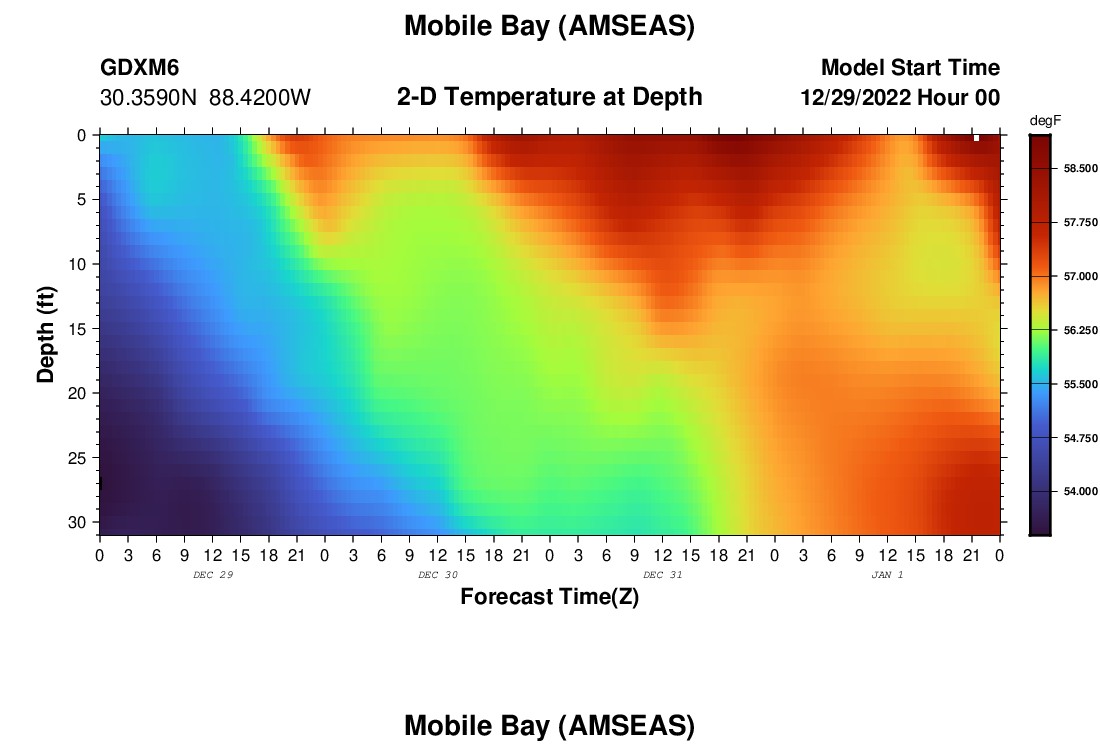 Mobile Bay (AMSEAS)

GDXM6
30.3590N 88.4200W

2-D Temperature at Depth

Model Start Time
12/29/2022 Hour 00

degF
58.500
57.750
57.000
56.250
55.500
54.750
54.000

Depth (ft)
0
5
10
15
20
25
30

0 3 6 9 12 15 18 21 0 3 6 9 12 15 18 21 0 3 6 9 12 15 18 21 0 3 6 9 12 15 18 21 0
DEC 29
DEC 30
DEC 31
JAN 1

Forecast Time(Z)

Mobile Bay (AMSEAS)